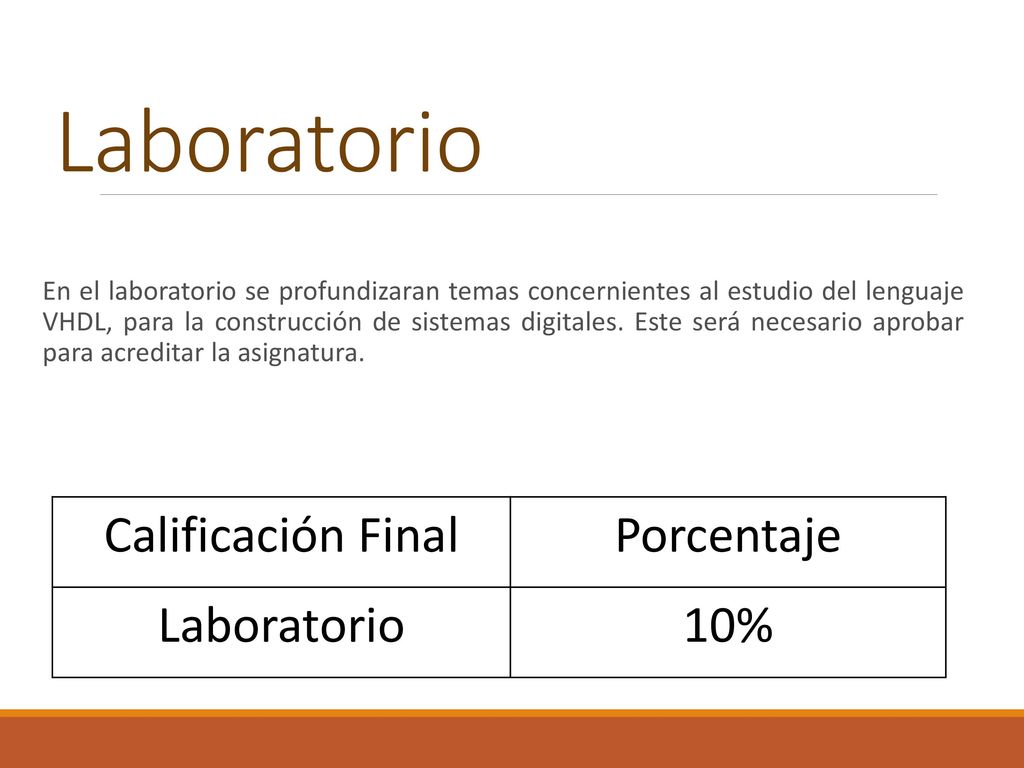 Laboratorio

En el laboratorio se profundizaran temas concernientes al estudio del lenguaje VHDL, para la construcción de sistemas digitales. Este será necesario aprobar para acreditar la asignatura.

| Calificación Final | Porcentaje |
|---|---|
| Laboratorio | 10% |